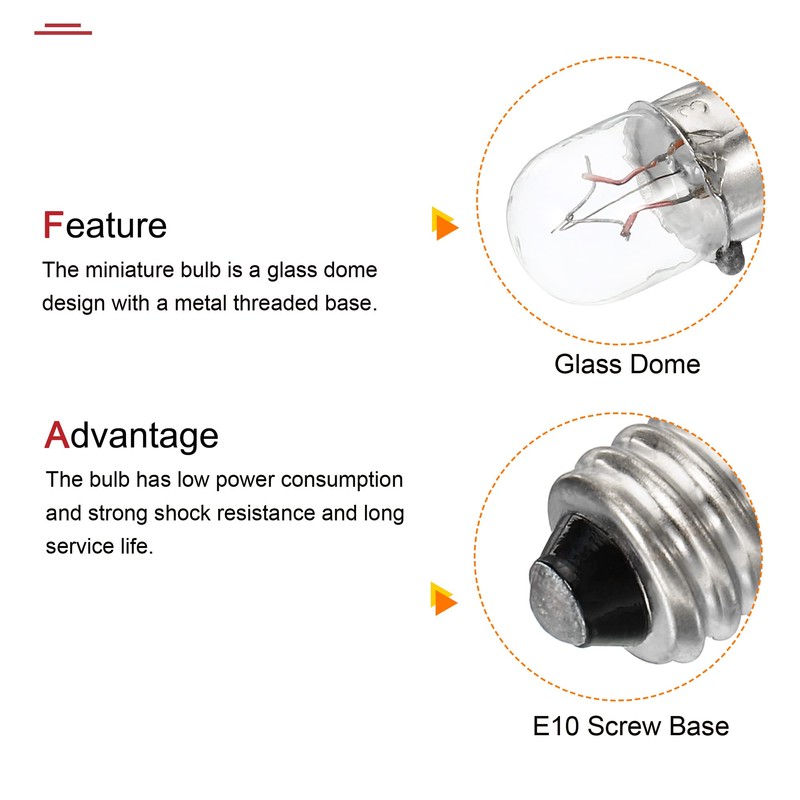 Feature

The miniature bulb is a glass dome design with a metal threaded base.

Glass Dome

Advantage

The bulb has low power consumption and strong shock resistance and long service life.

E10 Screw Base